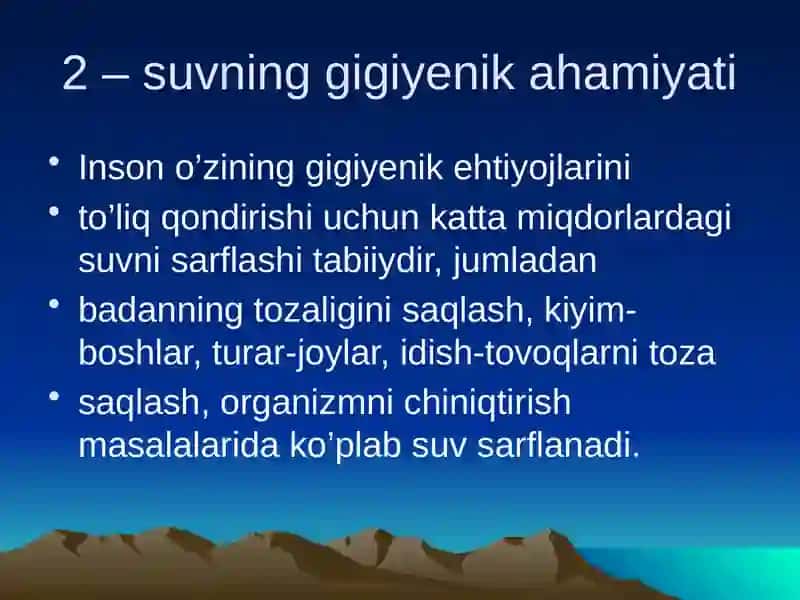 2 – suvning gigiyenik ahamiyati

• Inson o’zining gigiyenik ehtiyojlarini
• to’liq qondirishi uchun katta miqdorlardagi suvni sarflashi tabiiydir, jumladan
• badanning tozaligini saqlash, kiyim-boshlar, turar-joylar, idish-tovoqlarni toza
• saqlash, organizmni chiniqtirish masalalarida ko’plab suv sarflanadi.